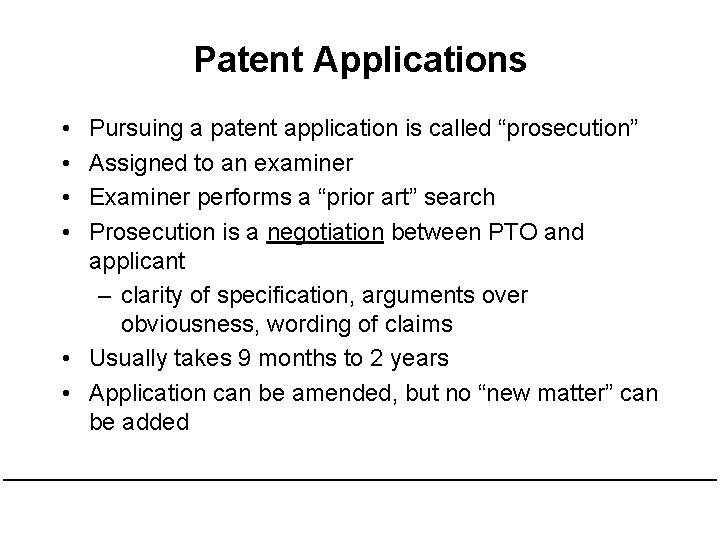 Patent Applications

• Pursuing a patent application is called “prosecution”
• Assigned to an examiner
• Examiner performs a “prior art” search
• Prosecution is a negotiation between PTO and applicant
– clarity of specification, arguments over obviousness, wording of claims
• Usually takes 9 months to 2 years
• Application can be amended, but no “new matter” can be added